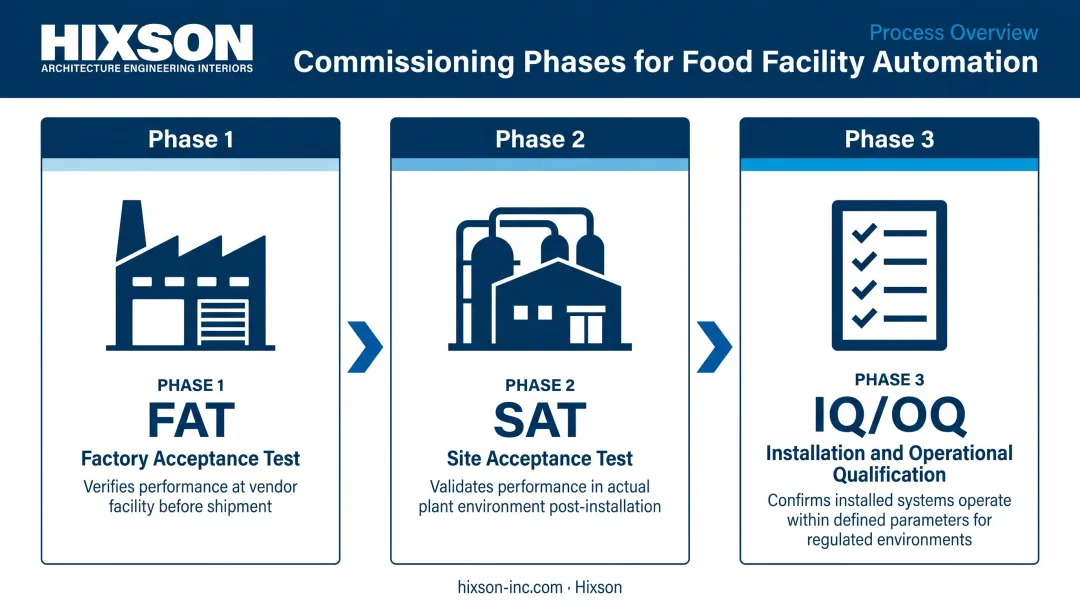 HIXSON
ARCHITECTURE ENGINEERING INTERIORS

Process Overview
Commissioning Phases for Food Facility Automation

Phase 1

PHASE 1
FAT
Factory Acceptance Test
Verifies performance at vendor facility before shipment

Phase 2

PHASE 2
SAT
Site Acceptance Test
Validates performance in actual plant environment post-installation

Phase 3

PHASE 3
IQ/OQ
Installation and Operational Qualification
Confirms installed systems operate within defined parameters for regulated environments

hixson-inc.com · Hixson